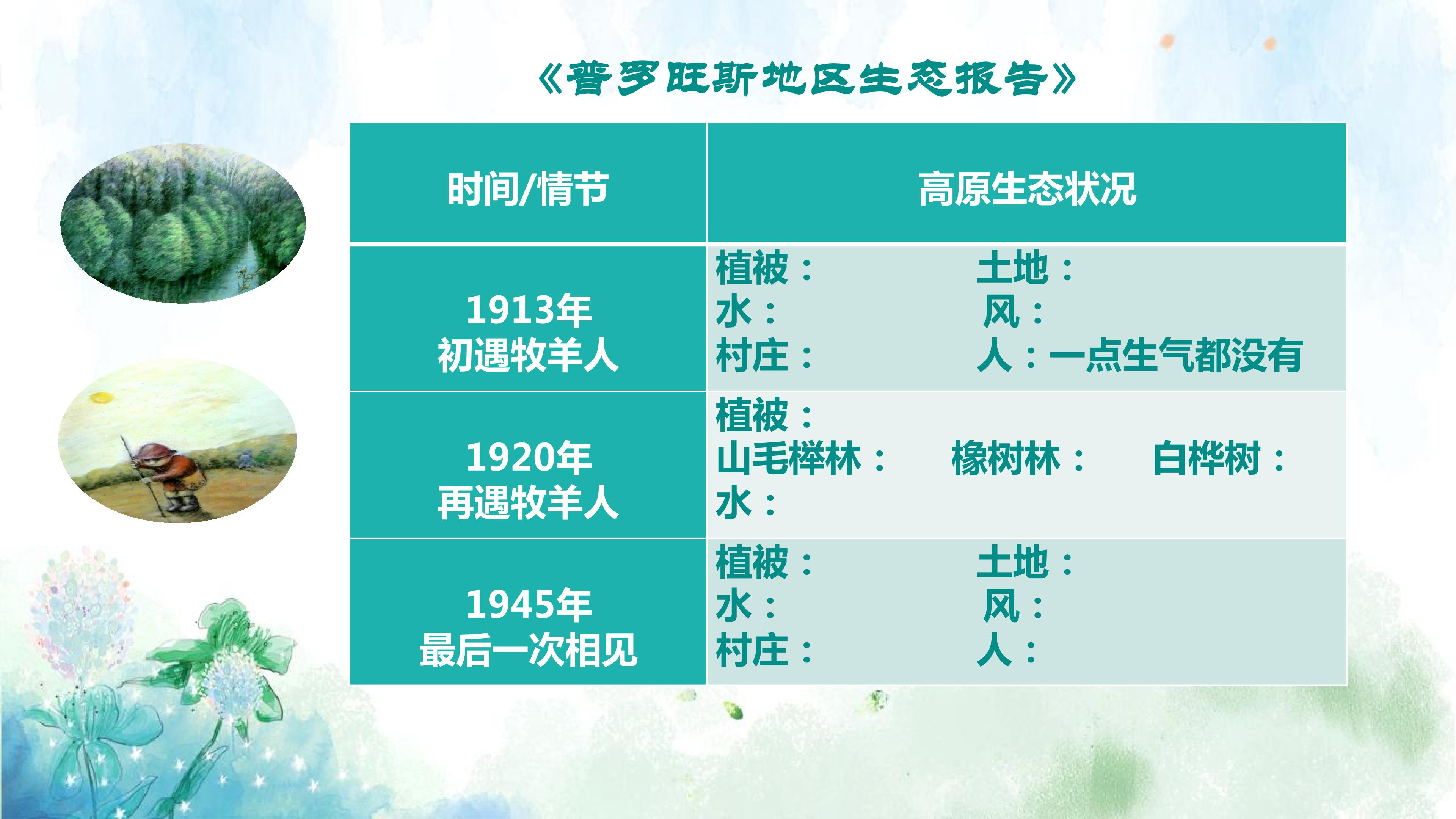 《普罗旺斯地区生态报告》

| 时间/情节 | 高原生态状况 |
|---|---|
| 1913年 初遇牧羊人 | 植被： 土地： 水： 风： 村庄： 人：一点生气都没有 |
| 1920年 再遇牧羊人 | 植被： 山毛榉林： 橡树林： 白桦树： 水： |
| 1945年 最后一次相见 | 植被： 土地： 水： 风： 村庄： 人： |